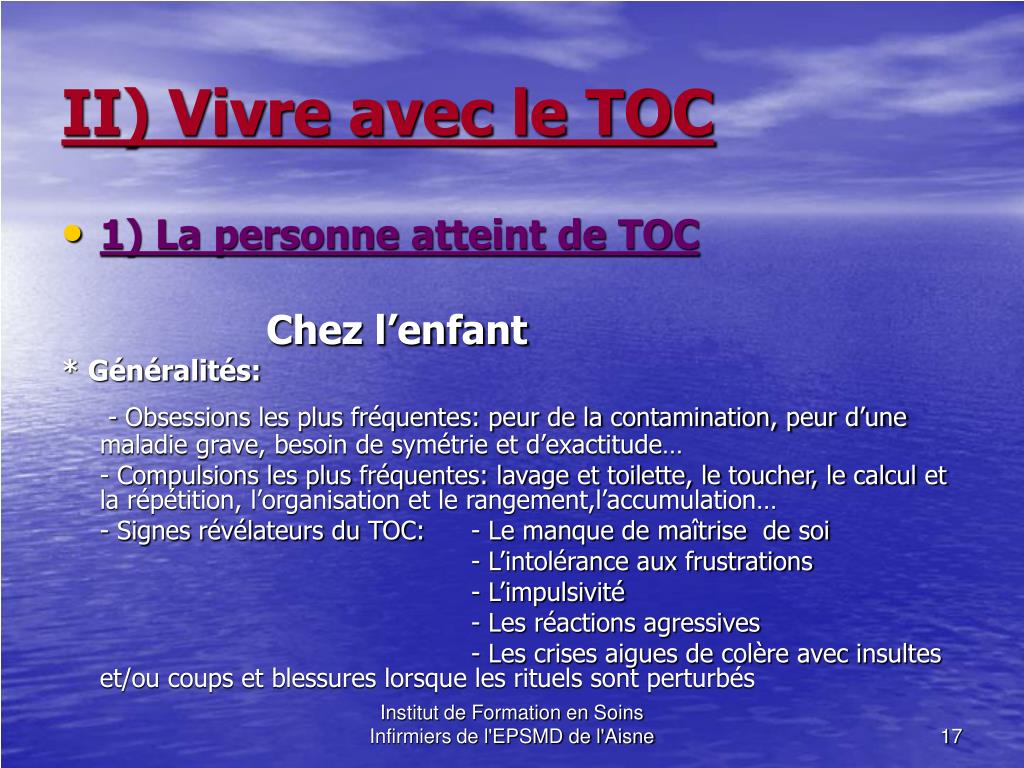 II) Vivre avec le TOC

• 1) La personne atteint de TOC

Chez l’enfant

* Généralités:

- Obsessions les plus fréquentes: peur de la contamination, peur d’une maladie grave, besoin de symétrie et d’exactitude…

- Compulsions les plus fréquentes: lavage et toilette, le toucher, le calcul et la répétition, l’organisation et le rangement,l’accumulation…

- Signes révélateurs du TOC: - Le manque de maîtrise de soi
- L’intolérance aux frustrations
- L’impulsivité
- Les réactions agressives
- Les crises aigues de colère avec insultes et/ou coups et blessures lorsque les rituels sont perturbés

Institut de Formation en Soins Infirmiers de l'EPSMD de l'Aisne

17